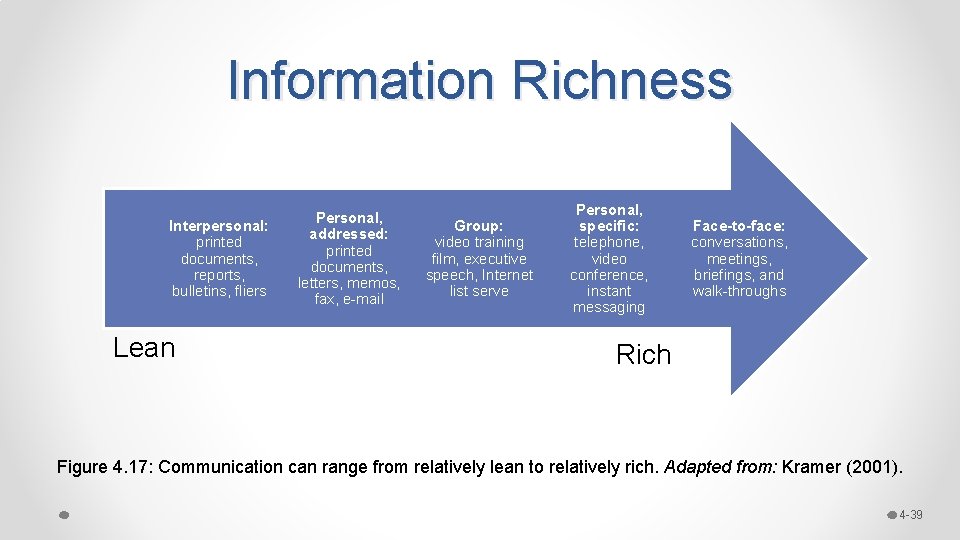 Information Richness

Interpersonal: printed documents, reports, bulletins, fliers

Personal, addressed: printed documents, letters, memos, fax, e-mail

Group: video training film, executive speech, Internet list serve

Personal, specific: telephone, video conference, instant messaging

Face-to-face: conversations, meetings, briefings, and walk-throughs

Lean

Rich

Figure 4.17: Communication can range from relatively lean to relatively rich. Adapted from: Kramer (2001).

4-39